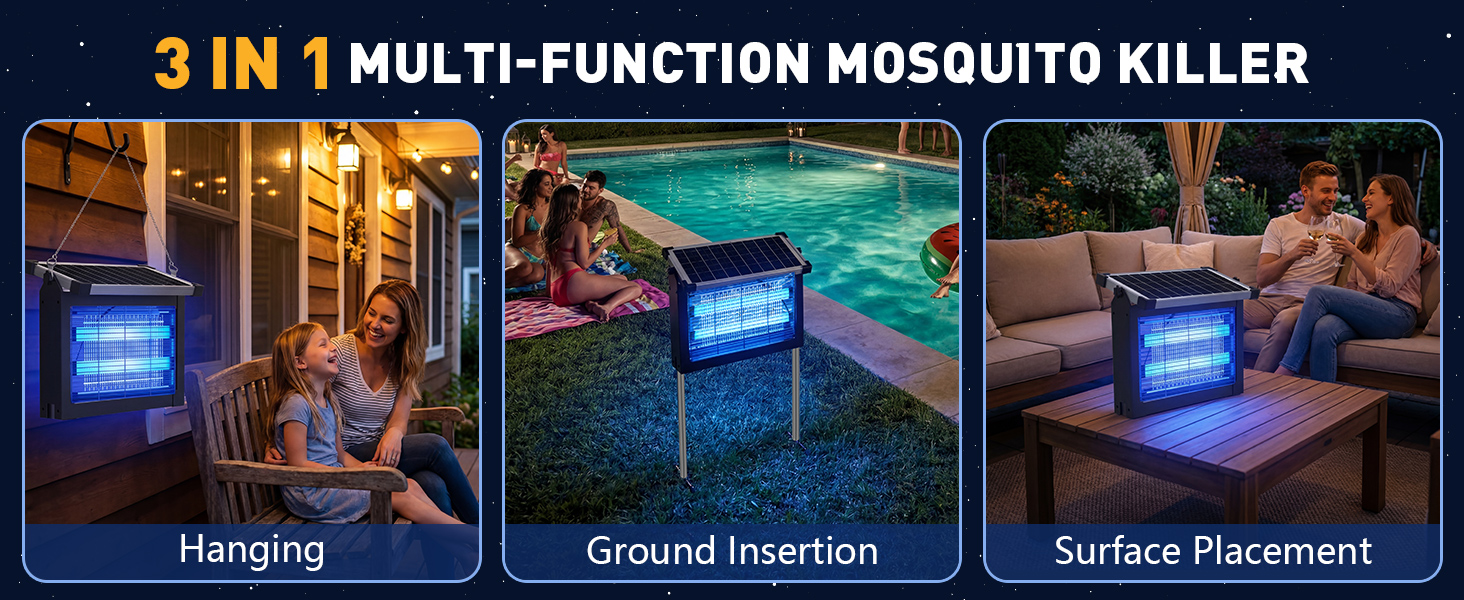 3 IN 1 MULTI-FUNCTION MOSQUITO KILLER

Hanging

Ground Insertion

Surface Placement